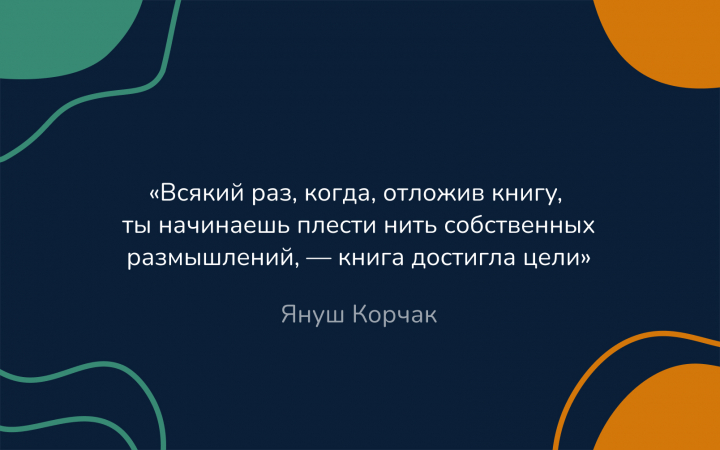 «Всякий раз, когда, отложив книгу, ты начинаешь плести нить собственных размышлений, — книга достигла цели»

Януш Корчак